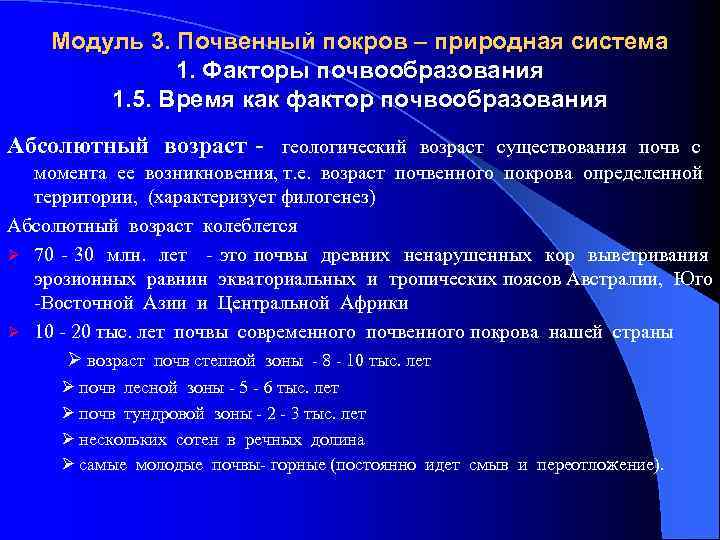 Модуль 3. Почвенный покров – природная система
1. Факторы почвообразования
1.5. Время как фактор почвообразования

Абсолютный возраст - геологический возраст существования почв с момента ее возникновения, т.е. возраст почвенного покрова определенной территории, (характеризует филогенез)

Абсолютный возраст колеблется

➢ 70 - 30 млн. лет - это почвы древних ненарушенных кор выветривания эрозионных равнин экваториальных и тропических поясов Австралии, Юго -Восточной Азии и Центральной Африки

➢ 10 - 20 тыс. лет почвы современного почвенного покрова нашей страны

➢ возраст почв степной зоны - 8 - 10 тыс. лет

➢ почв лесной зоны - 5 - 6 тыс. лет

➢ почв тундровой зоны - 2 - 3 тыс. лет

➢ нескольких сотен в речных долина

➢ самые молодые почвы- горные (постоянно идет смыв и переотложение).